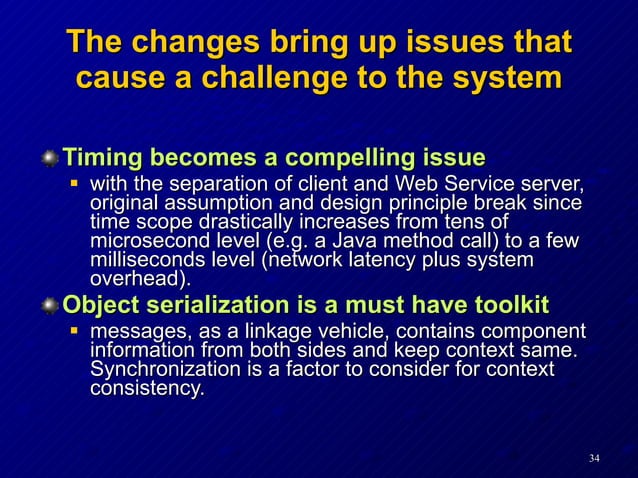 The changes bring up issues that cause a challenge to the system

Timing becomes a compelling issue

with the separation of client and Web Service server, original assumption and design principle break since time scope drastically increases from tens of microsecond level (e.g. a Java method call) to a few milliseconds level (network latency plus system overhead).

Object serialization is a must have toolkit

messages, as a linkage vehicle, contains component information from both sides and keep context same. Synchronization is a factor to consider for context consistency.

34